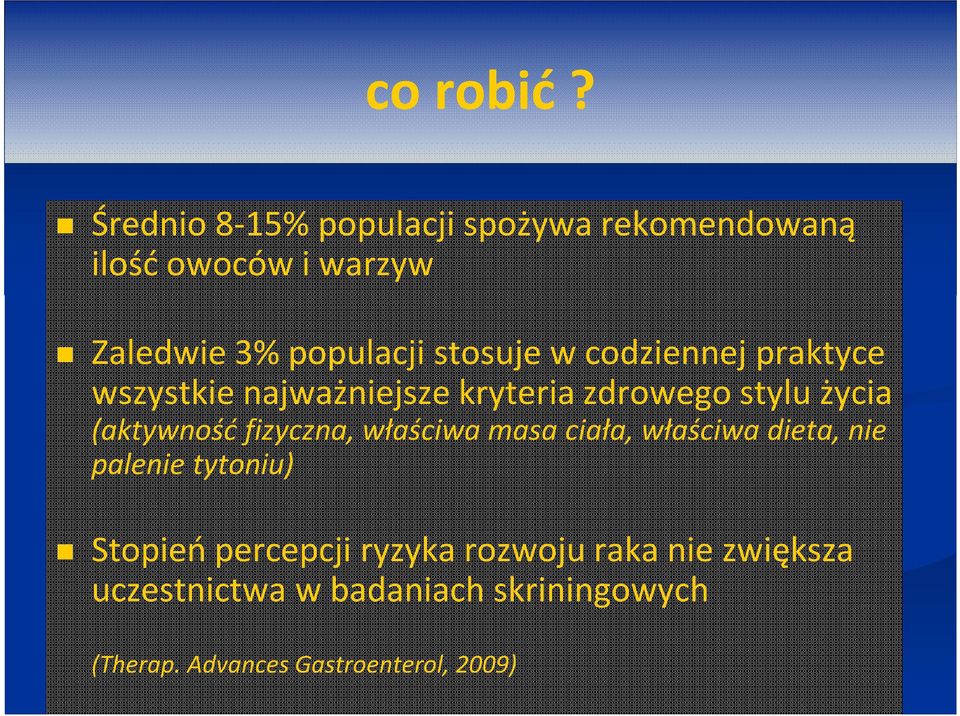 co robić ?

Średnio 8-15% populacji spożywa rekomendowaną ilość owoców i warzyw

Zaledwie 3% populacji stosuje w codziennej praktyce wszystkie najważniejsze kryteria zdrowego stylu życia (aktywność fizyczna, właściwa masa ciała, właściwa dieta, nie palenie tytoniu)

Stopień percepcji ryzyka rozwoju raka nie zwiększa uczestnictwa w badaniach skriningowych

(Therap. Advances Gastroenterol, 2009)